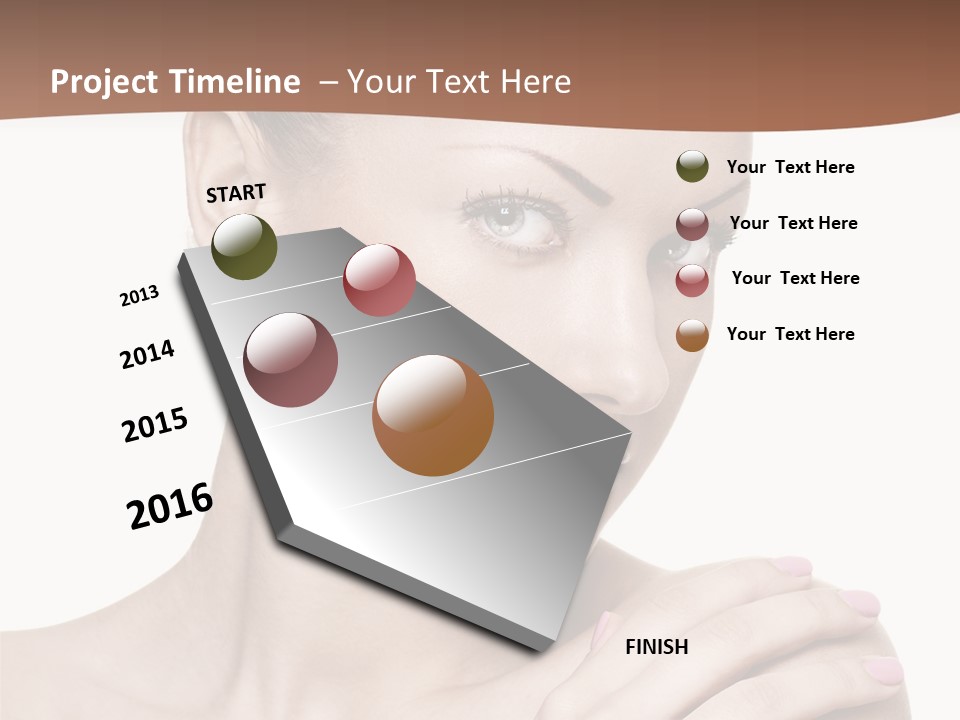 Project Timeline – Your Text Here

START

2013

2014

2015

2016

FINISH

Your Text Here

Your Text Here

Your Text Here

Your Text Here